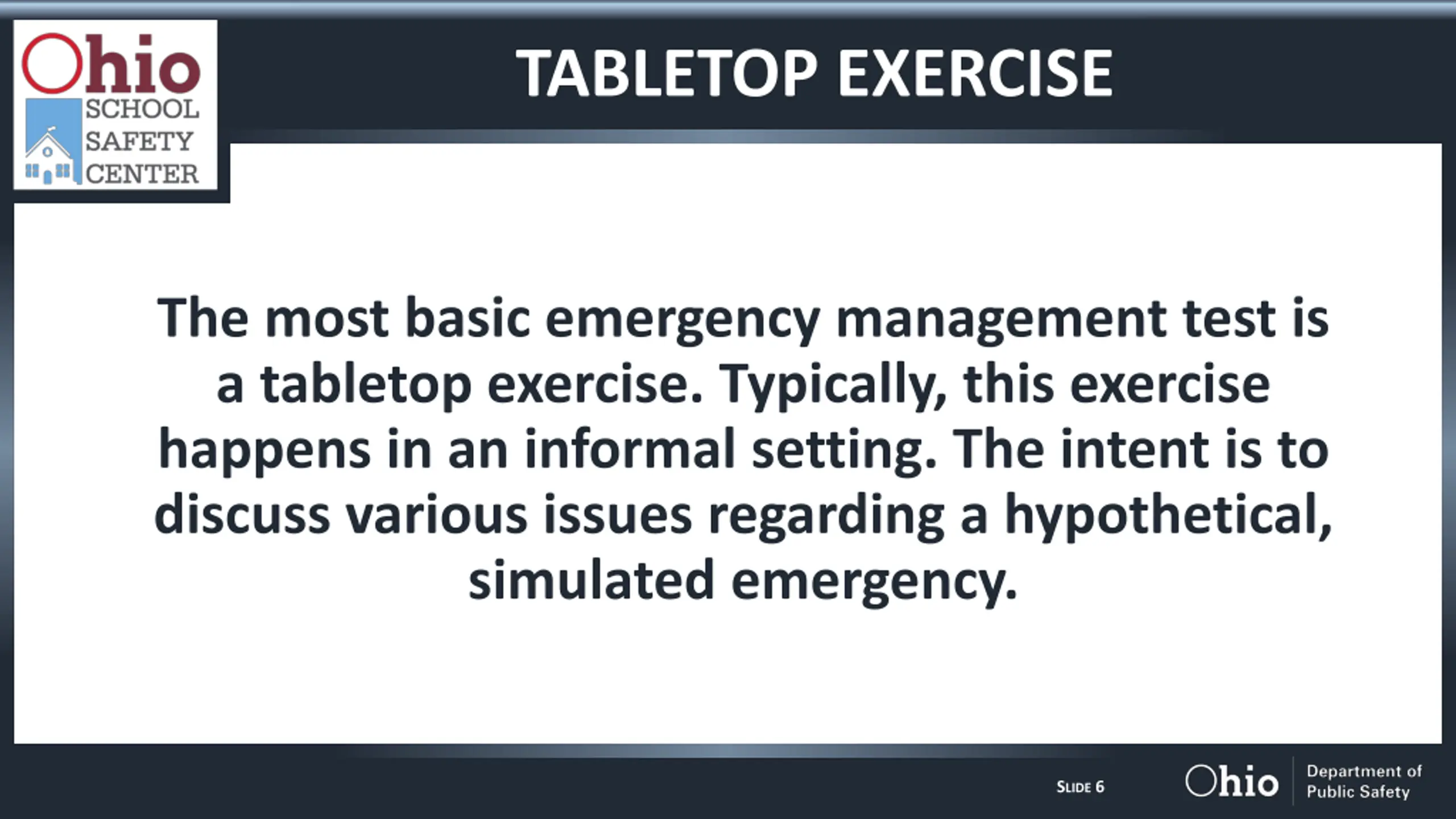 Ohio SCHOOL SAFETY CENTER

TABLETOP EXERCISE

The most basic emergency management test is a tabletop exercise. Typically, this exercise happens in an informal setting. The intent is to discuss various issues regarding a hypothetical, simulated emergency.

SLIDE 6

Ohio Department of Public Safety